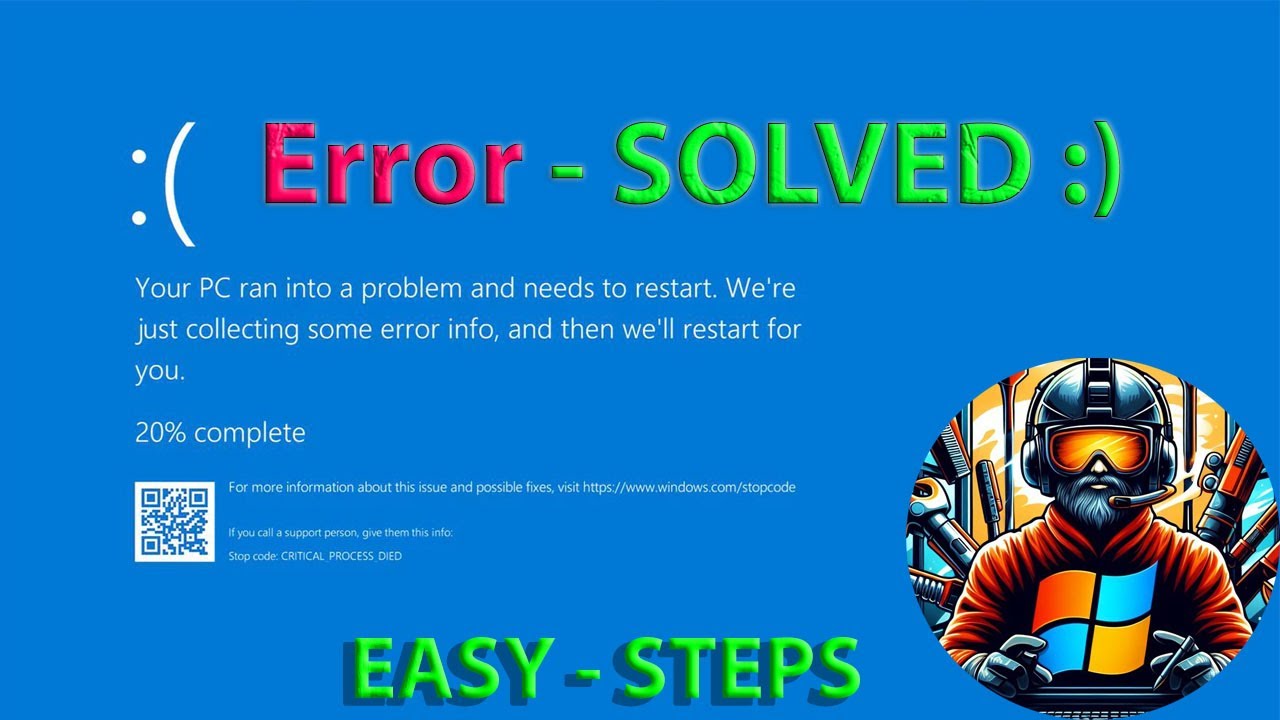 :( Error - SOLVED :)

Your PC ran into a problem and needs to restart. We're just collecting some error info, and then we'll restart for you.

20% complete

For more information about this issue and possible fixes, visit https://www.windows.com/stopcode

If you call a support person, give them this info:
Stop code: CRITICAL_PROCESS_DIED

EASY - STEPS